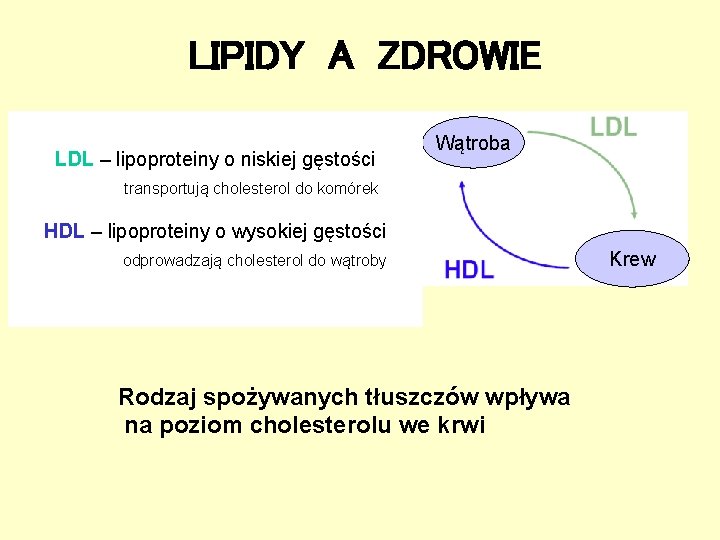 LIPIDY A ZDROWIE

LDL – lipoproteiny o niskiej gęstości
transportują cholesterol do komórek

HDL – lipoproteiny o wysokiej gęstości
odprowadzają cholesterol do wątroby

Wątroba

LDL

Krew

HDL

Rodzaj spożywanych tłuszczów wpływa na poziom cholesterolu we krwi